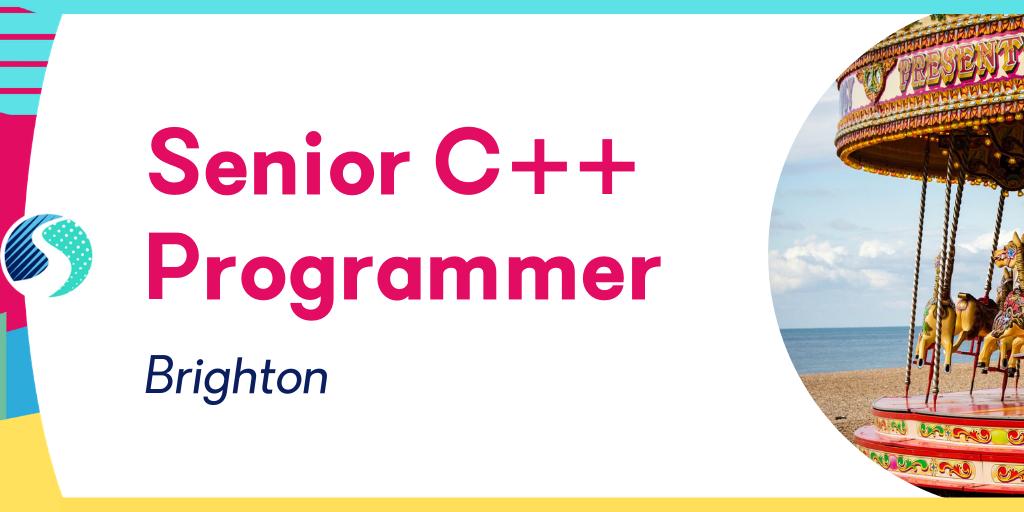 Senior C++ Programmer

Brighton

PRESENT